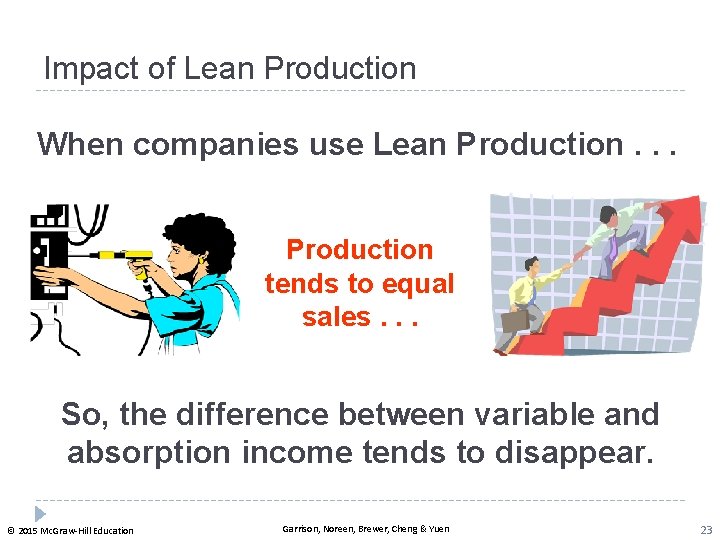 Impact of Lean Production

When companies use Lean Production . . .

Production tends to equal sales . . .

So, the difference between variable and absorption income tends to disappear.

© 2015 McGraw-Hill Education

Garrison, Noreen, Brewer, Cheng & Yuen

23